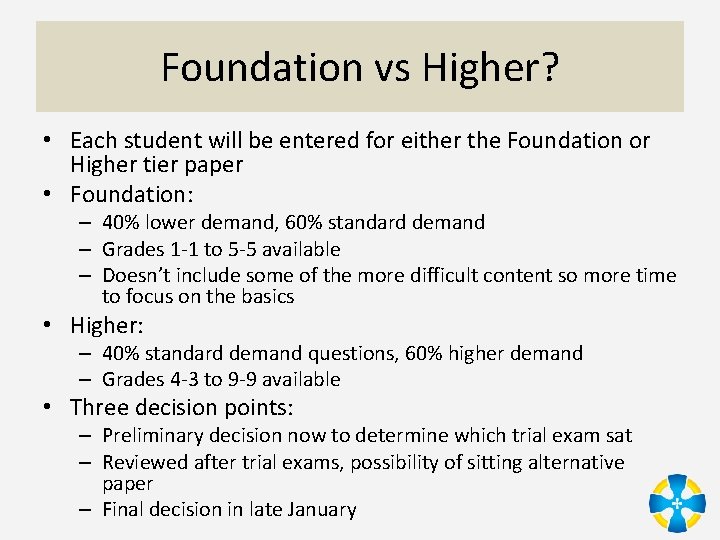 Foundation vs Higher?

• Each student will be entered for either the Foundation or Higher tier paper
• Foundation:
– 40% lower demand, 60% standard demand
– Grades 1-1 to 5-5 available
– Doesn't include some of the more difficult content so more time to focus on the basics
• Higher:
– 40% standard demand questions, 60% higher demand
– Grades 4-3 to 9-9 available
• Three decision points:
– Preliminary decision now to determine which trial exam sat
– Reviewed after trial exams, possibility of sitting alternative paper
– Final decision in late January